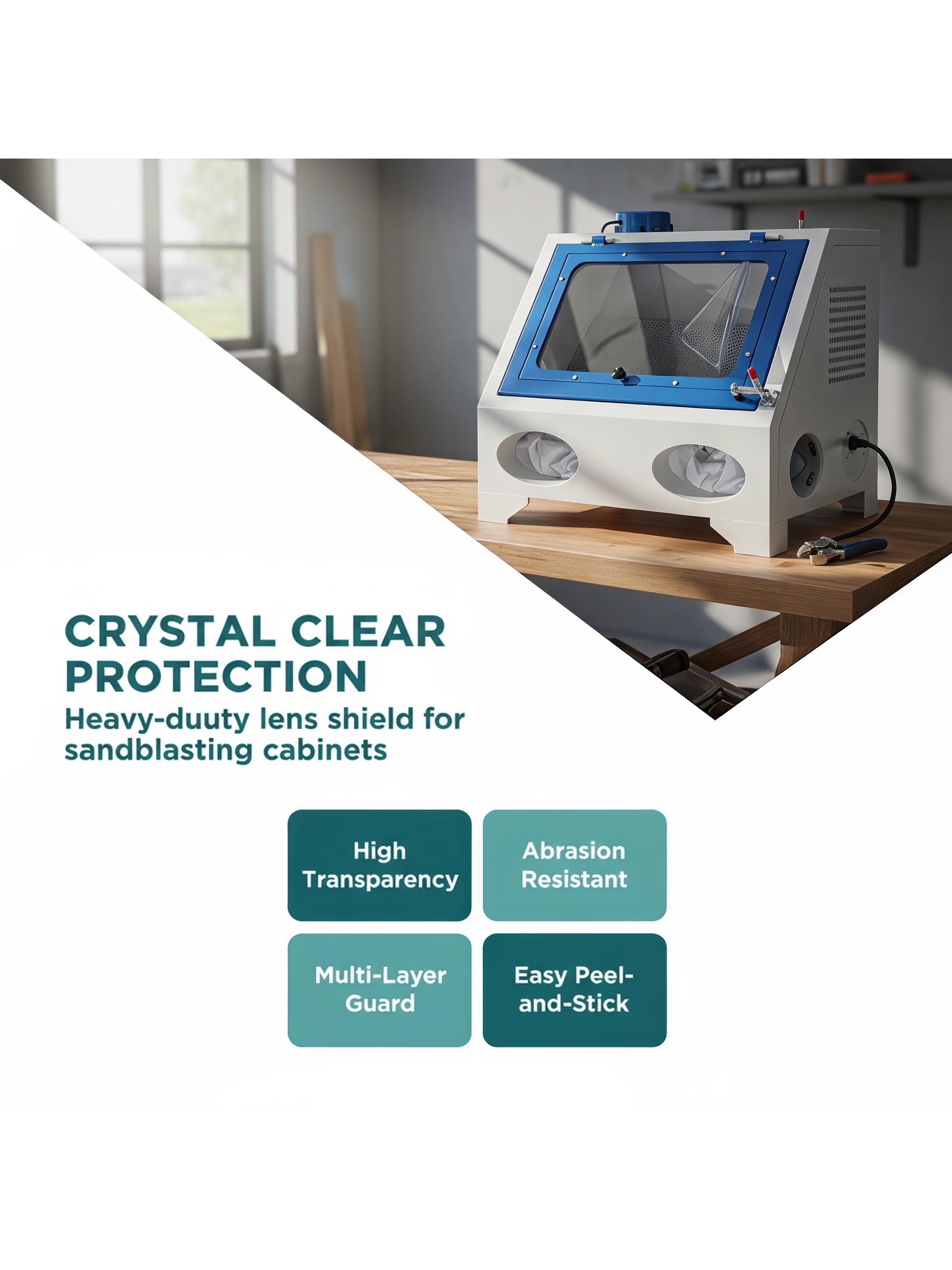 CRYSTAL CLEAR PROTECTION

Heavy-duuty lens shield for sandblasting cabinets

High Transparency

Abrasion Resistant

Multi-Layer Guard

Easy Peel-and-Stick